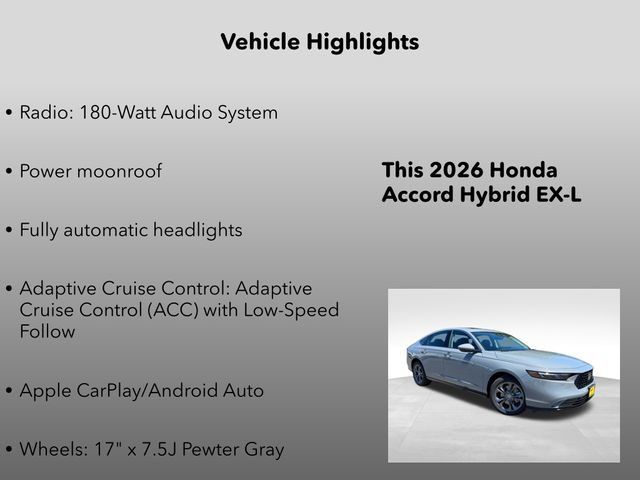 Vehicle Highlights

• Radio: 180-Watt Audio System

• Power moonroof

• Fully automatic headlights

• Adaptive Cruise Control: Adaptive Cruise Control (ACC) with Low-Speed Follow

• Apple CarPlay/Android Auto

• Wheels: 17" x 7.5J Pewter Gray

This 2026 Honda Accord Hybrid EX-L